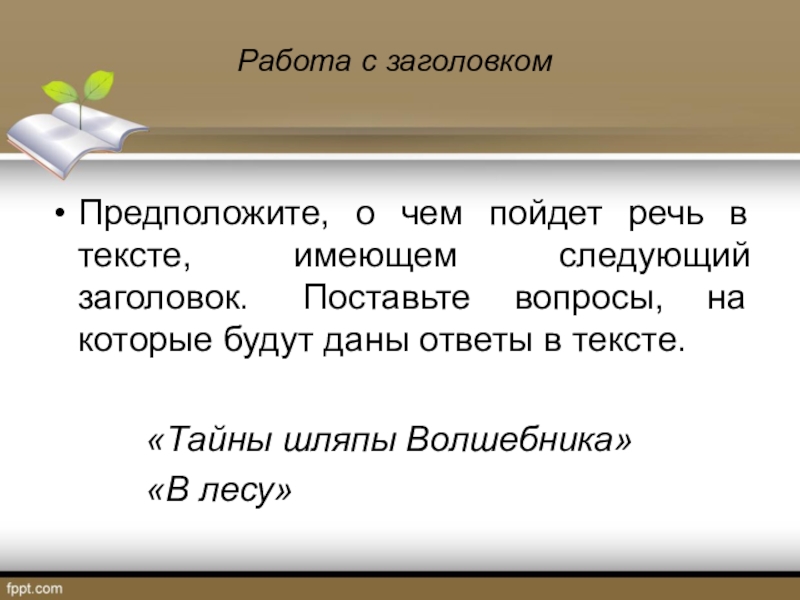 Работа с заголовком

• Предположите, о чем пойдет речь в тексте, имеющем следующий заголовок. Поставьте вопросы, на которые будут даны ответы в тексте.

«Тайны шляпы Волшебника»

«В лесу»

fppt.com